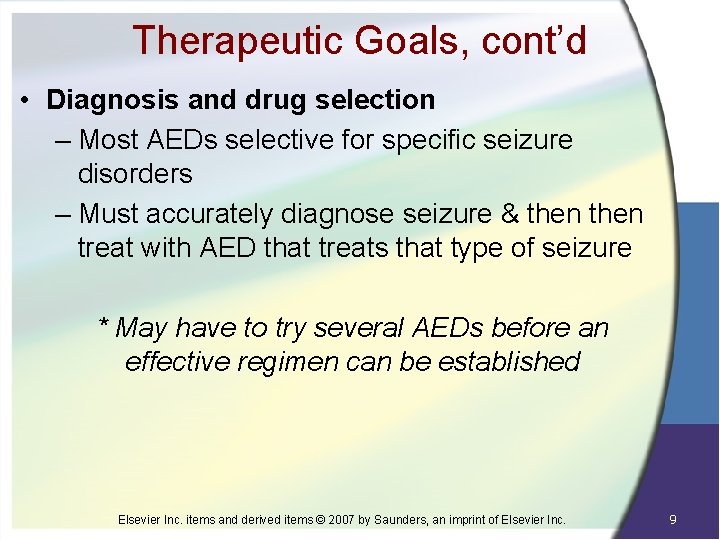 Therapeutic Goals, cont'd

• Diagnosis and drug selection
– Most AEDs selective for specific seizure disorders
– Must accurately diagnose seizure & then then treat with AED that treats that type of seizure

* May have to try several AEDs before an effective regimen can be established

Elsevier Inc. items and derived items © 2007 by Saunders, an imprint of Elsevier Inc.

9